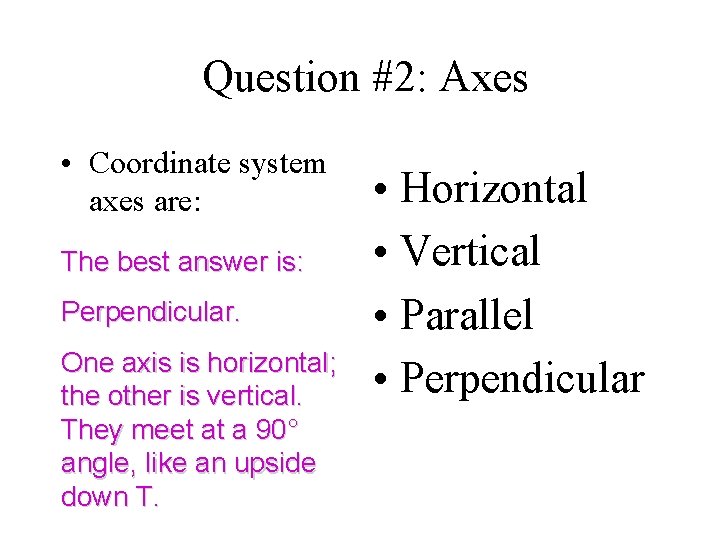 Question #2: Axes

• Coordinate system axes are:

The best answer is:

Perpendicular.

One axis is horizontal; the other is vertical. They meet at a 90° angle, like an upside down T.

• Horizontal
• Vertical
• Parallel
• Perpendicular